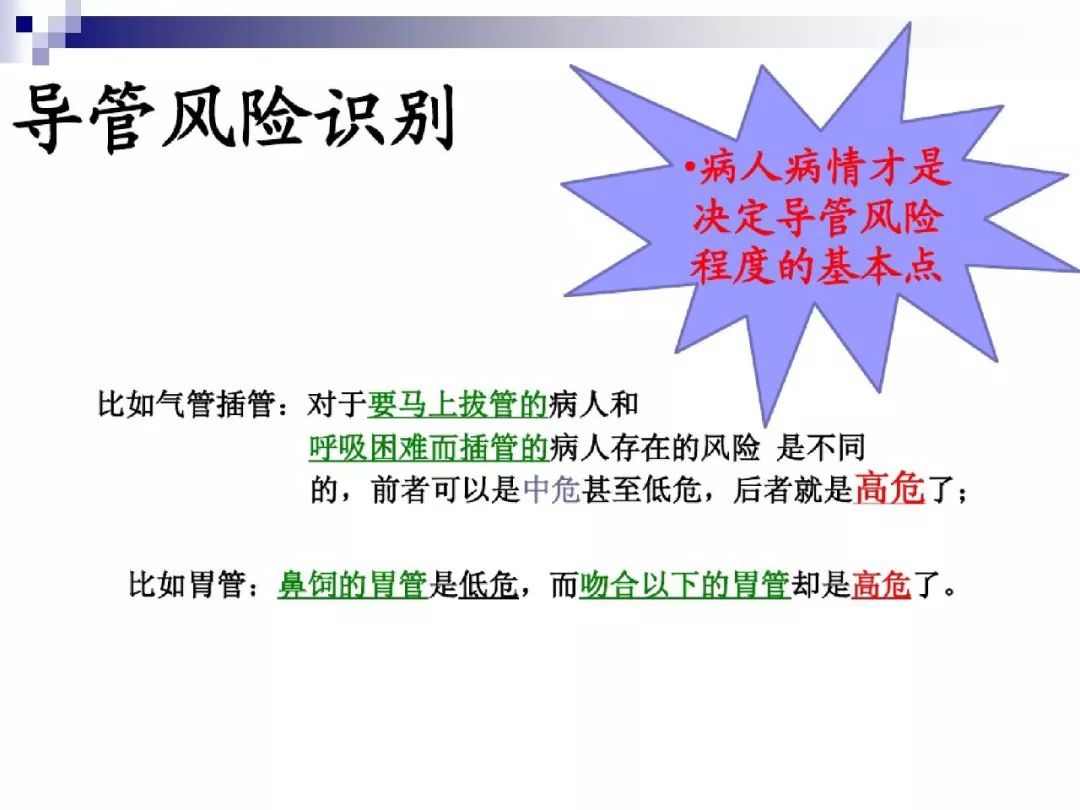 导管风险识别

•病人病情才是决定导管风险程度的基本点

比如气管插管：对于要马上拔管的病人和呼吸困难而插管的病人存在的风险 是不同的，前者可以是中危甚至低危，后者就是高危了；

比如胃管：鼻饲的胃管是低危，而吻合以下的胃管却是高危了。